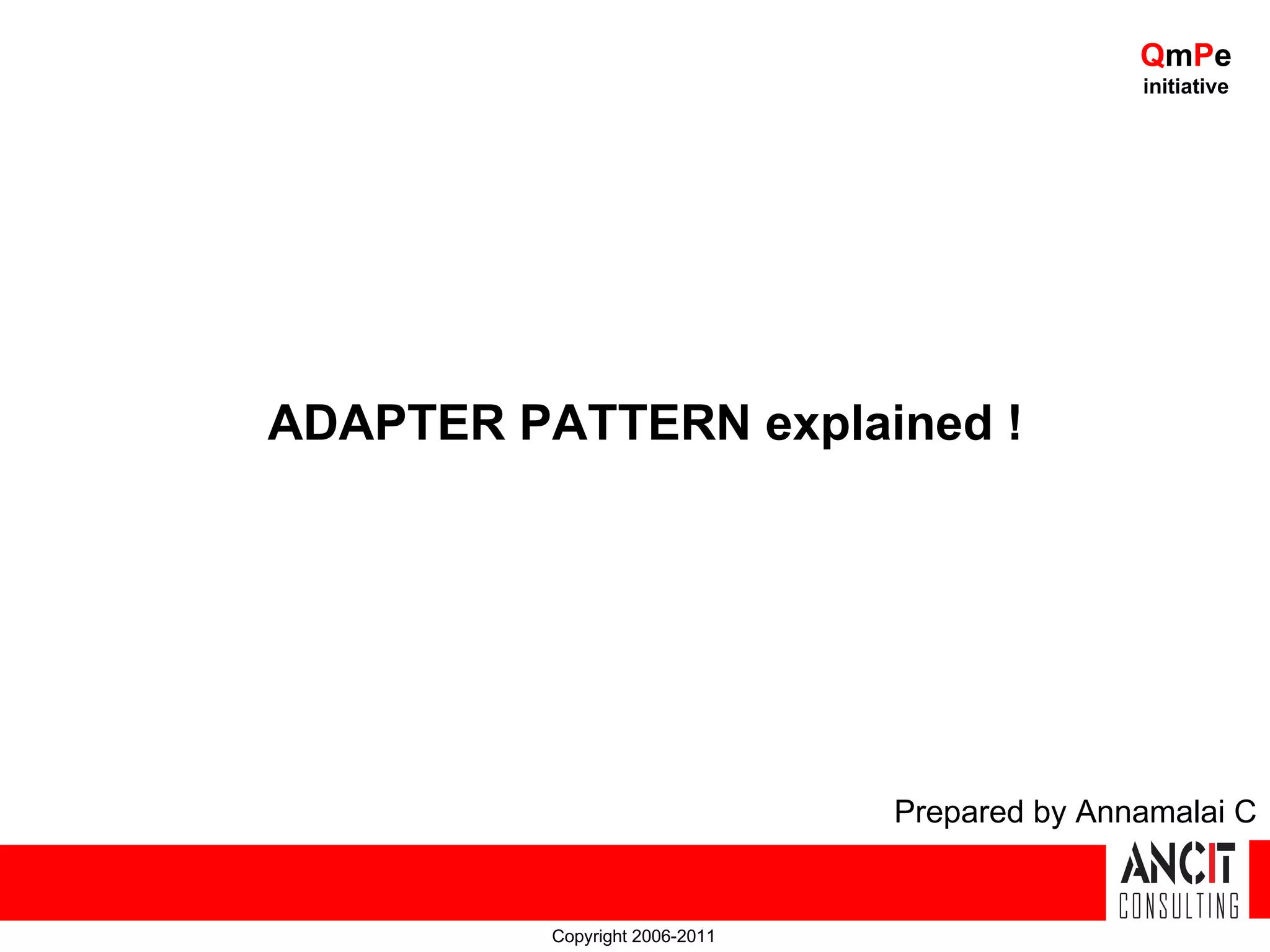 QmPe
initiative

ADAPTER PATTERN explained !

Prepared by Annamalai C

ANCIT
CONSULTING

Copyright 2006-2011